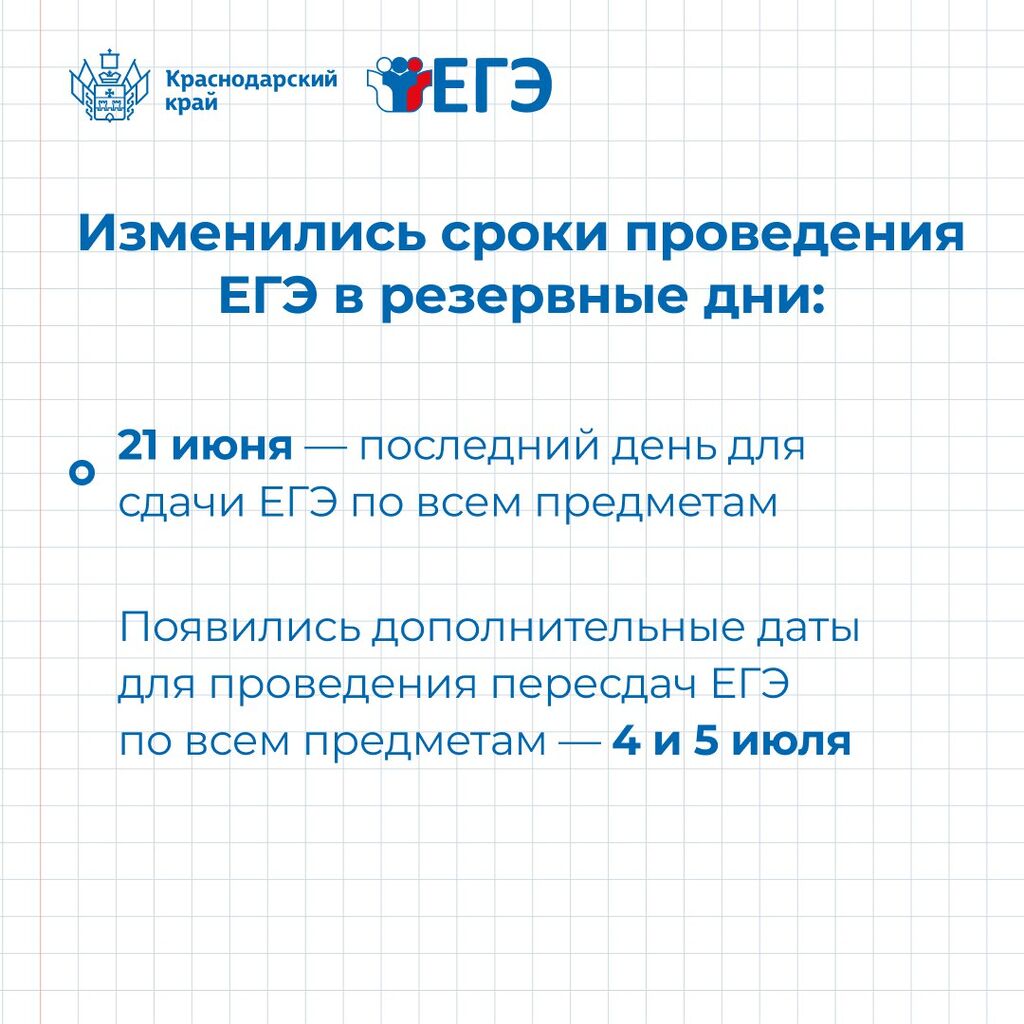 Краснодарский край

ЕГЭ

Изменились сроки проведения ЕГЭ в резервные дни:

21 июня — последний день для сдачи ЕГЭ по всем предметам

Появились дополнительные даты для проведения пересдач ЕГЭ по всем предметам — 4 и 5 июля